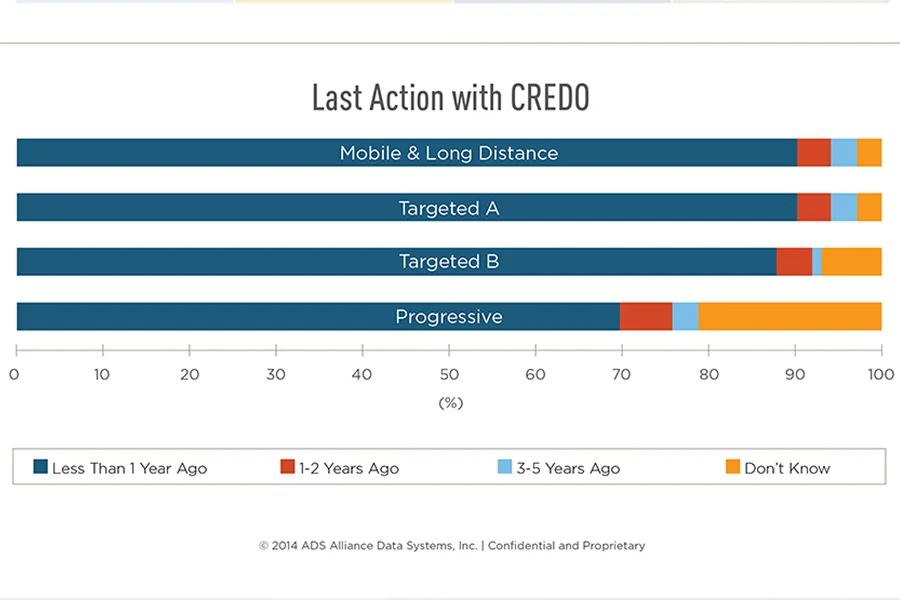 Last Action with CREDO

Mobile & Long Distance

Targeted A

Targeted B

Progressive

0 10 20 30 40 50 60 70 80 90 100

(%)

Less Than 1 Year Ago
1-2 Years Ago
3-5 Years Ago
Don't Know

© 2014 ADS Alliance Data Systems, Inc. | Confidential and Proprietary